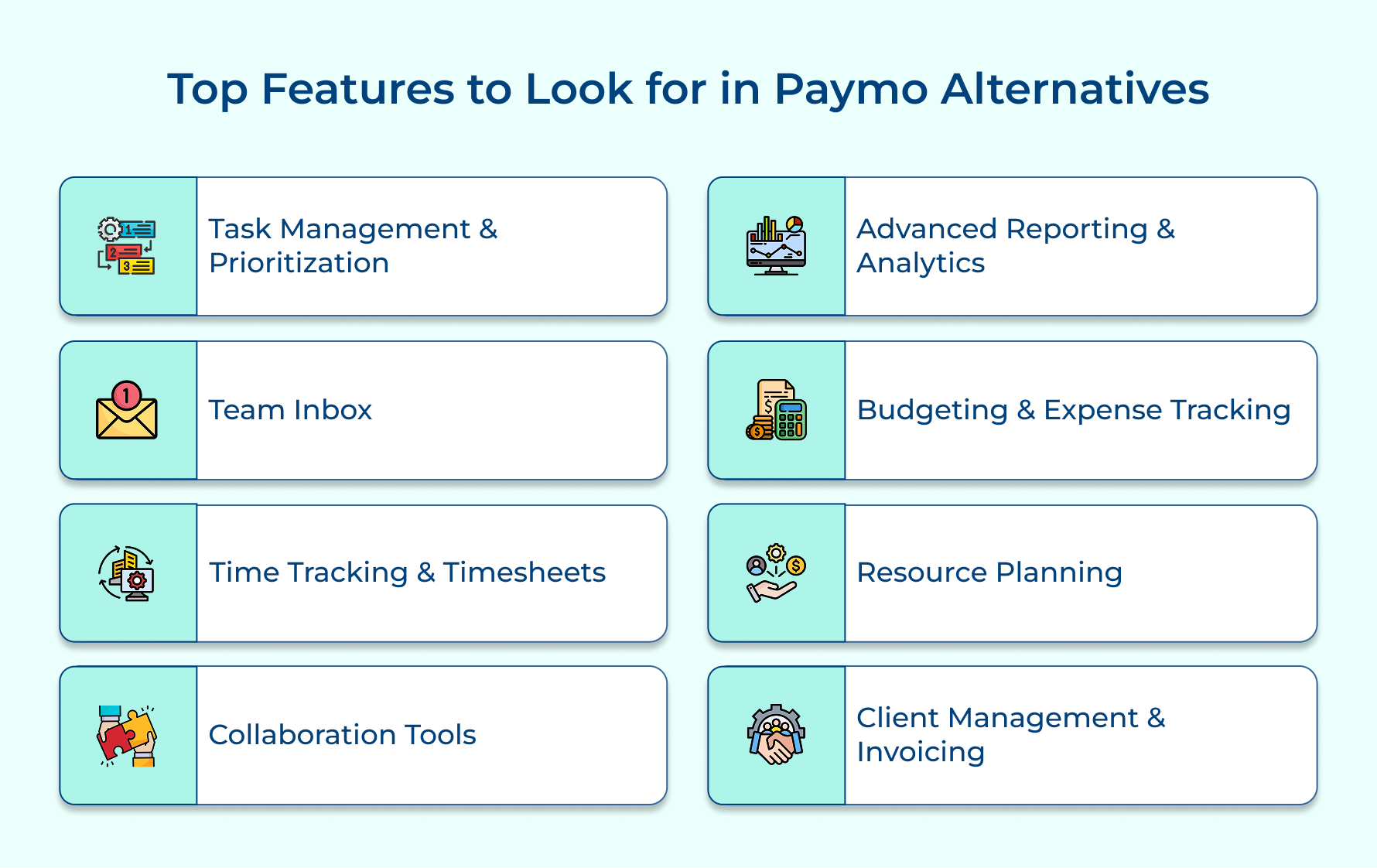 Top Features to Look for in Paymo Alternatives

Task Management & Prioritization

Team Inbox

Time Tracking & Timesheets

Collaboration Tools

Advanced Reporting & Analytics

Budgeting & Expense Tracking

Resource Planning

Client Management & Invoicing